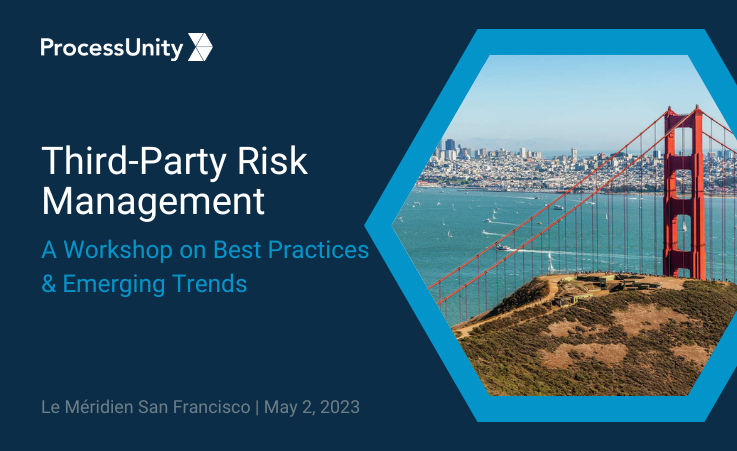 ProcessUnity

Third-Party Risk Management

A Workshop on Best Practices & Emerging Trends

Le Méridien San Francisco | May 2, 2023